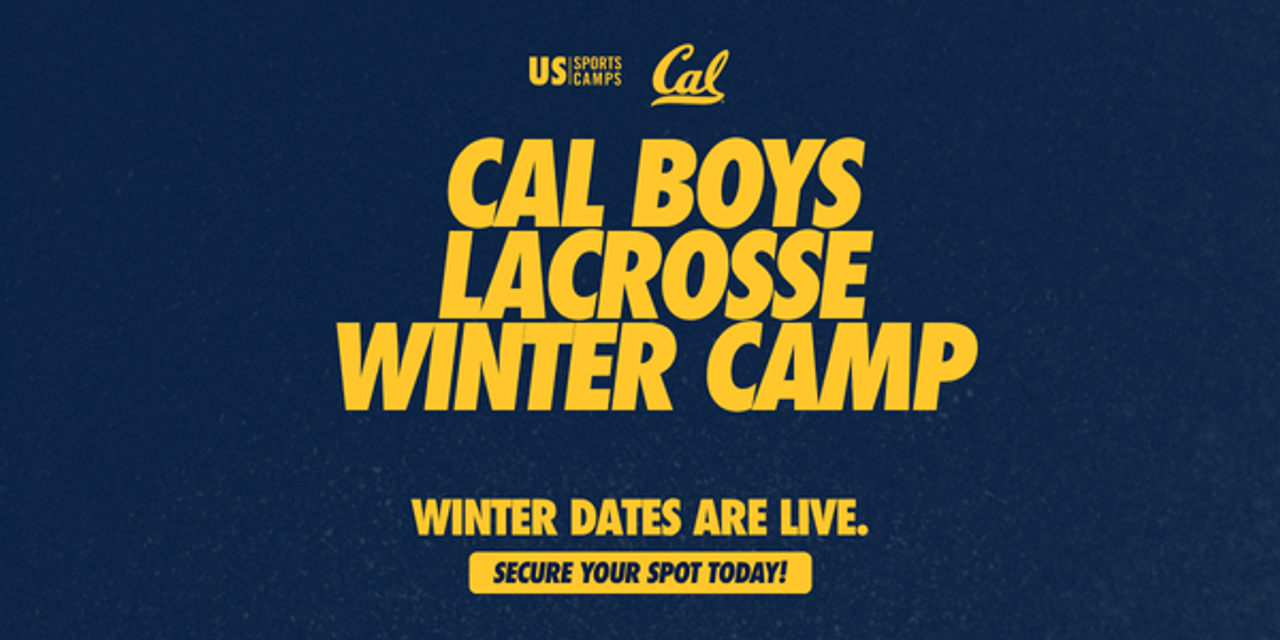 US SPORTS CAMPS Cal

CAL BOYS LACROSSE WINTER CAMP

WINTER DATES ARE LIVE.

SECURE YOUR SPOT TODAY!